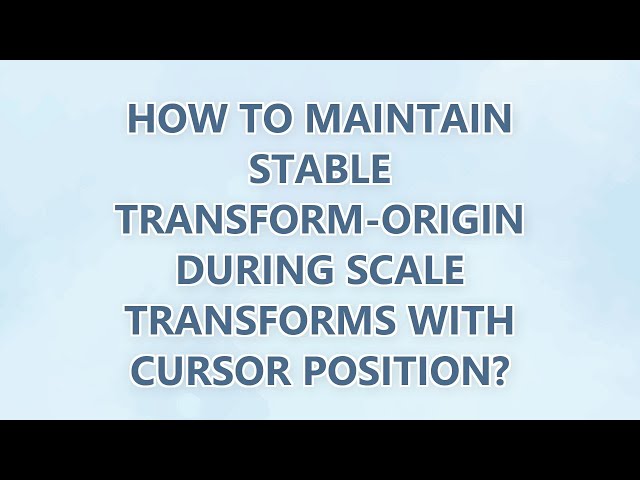 HOW TO MAINTAIN STABLE TRANSFORM-ORIGIN DURING SCALE TRANSFORMS WITH CURSOR POSITION?